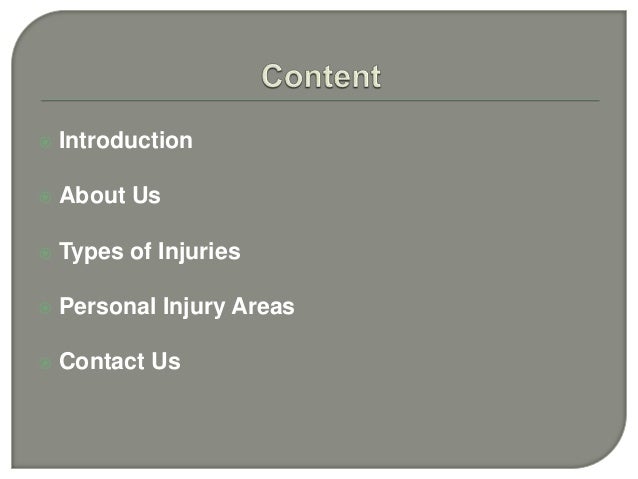 Content

Introduction

About Us

Types of Injuries

Personal Injury Areas

Contact Us